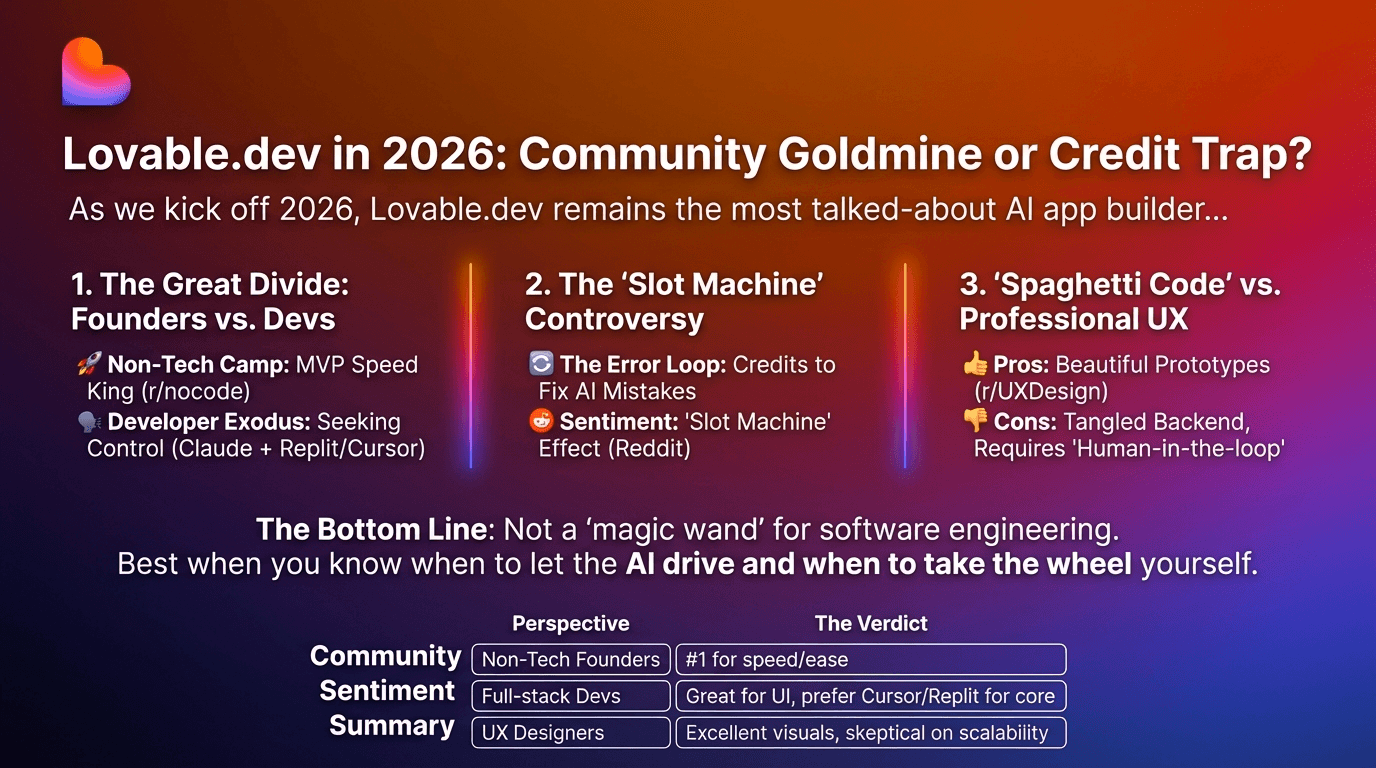 Lovable.dev in 2026: Community Goldmine or Credit Trap?

As we kick off 2026, Lovable.dev remains the most talked-about AI app builder...

1. The Great Divide: Founders vs. Devs

🚀 Non-Tech Camp: MVP Speed King (r/nocode)
🗣️ Developer Exodus: Seeking Control (Claude + Replit/Cursor)

2. The 'Slot Machine' Controversy

🔄 The Error Loop: Credits to Fix AI Mistakes
Sentiment: 'Slot Machine' Effect (Reddit)

3. 'Spaghetti Code' vs. Professional UX

👍 Pros: Beautiful Prototypes (r/UXDesign)
👎 Cons: Tangled Backend, Requires 'Human-in-the-loop'

The Bottom Line: Not a 'magic wand' for software engineering. Best when you know when to let the AI drive and when to take the wheel yourself.

Community Sentiment Summary

| Perspective | The Verdict |
|---|---|
| Non-Tech Founders | #1 for speed/ease |
| Full-stack Devs | Great for UI, prefer Cursor/Replit for core |
| UX Designers | Excellent visuals, skeptical on scalability |